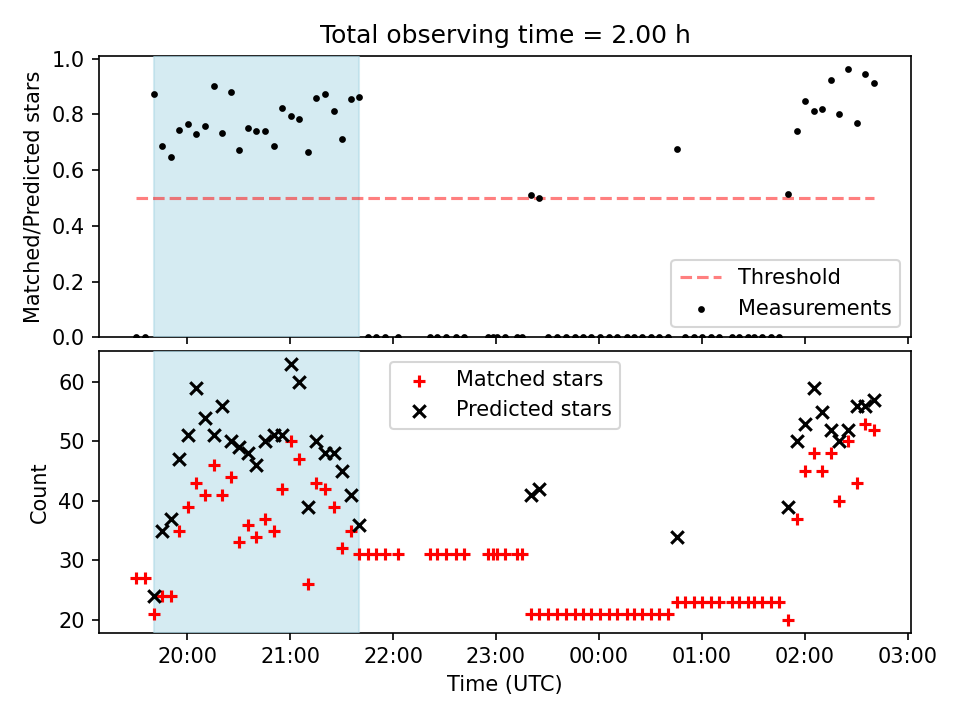 Total observing time = 2.00 h

Matched/Predicted stars

1.0
0.8
0.6
0.4
0.2
0.0

Threshold
Measurements

Count

60
50
40
30
20

Matched stars
Predicted stars

20:00
21:00
22:00
23:00
00:00
01:00
02:00
03:00

Time (UTC)